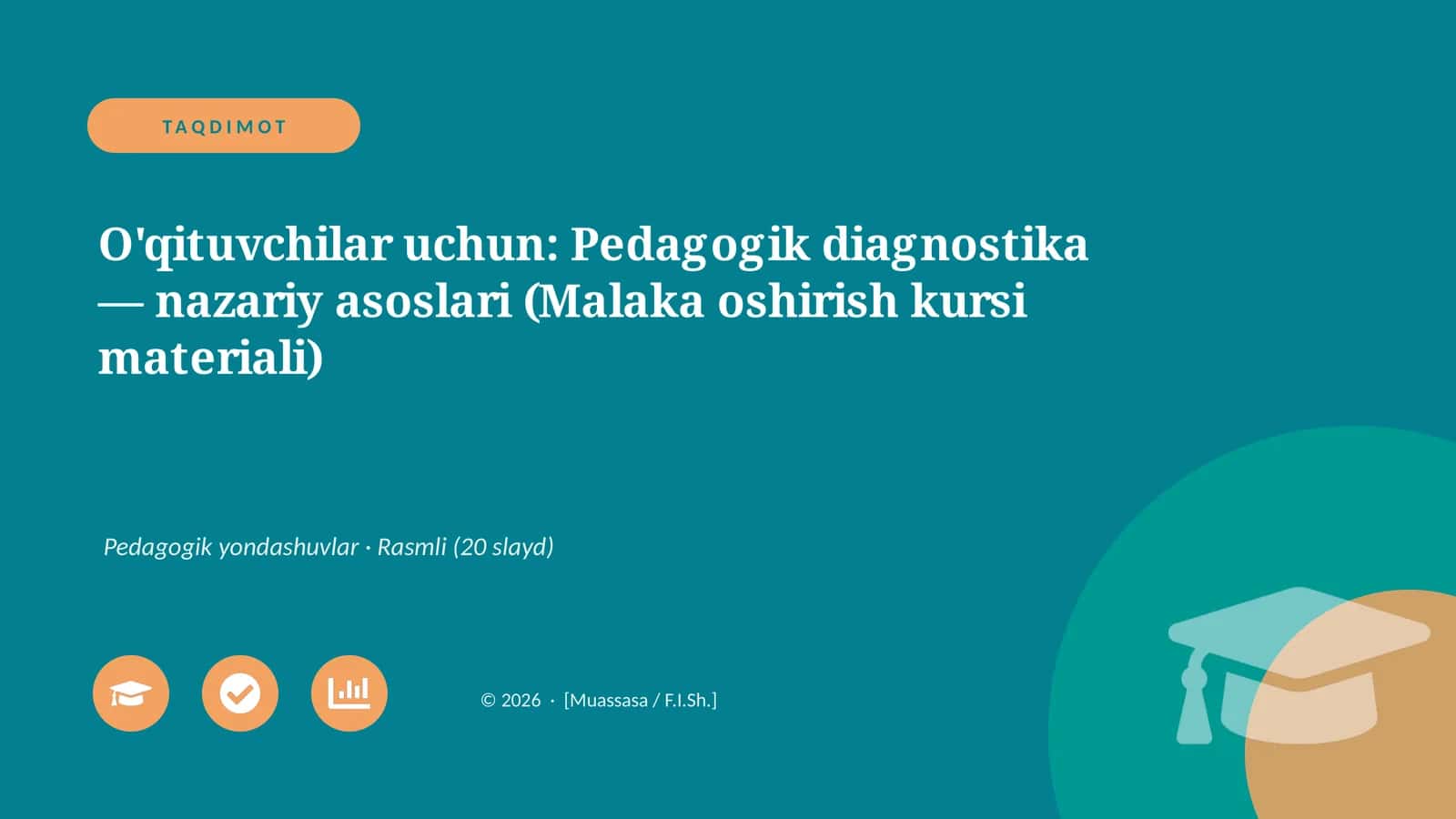 TAQDIMOT

O'qituvchilar uchun: Pedagogik diagnostika — nazariy asoslari (Malaka oshirish kursi materiali)

Pedagogik yondashuvlar · Rasmli (20 slayd)

© 2026 · [Muassasa / F.I.Sh.]